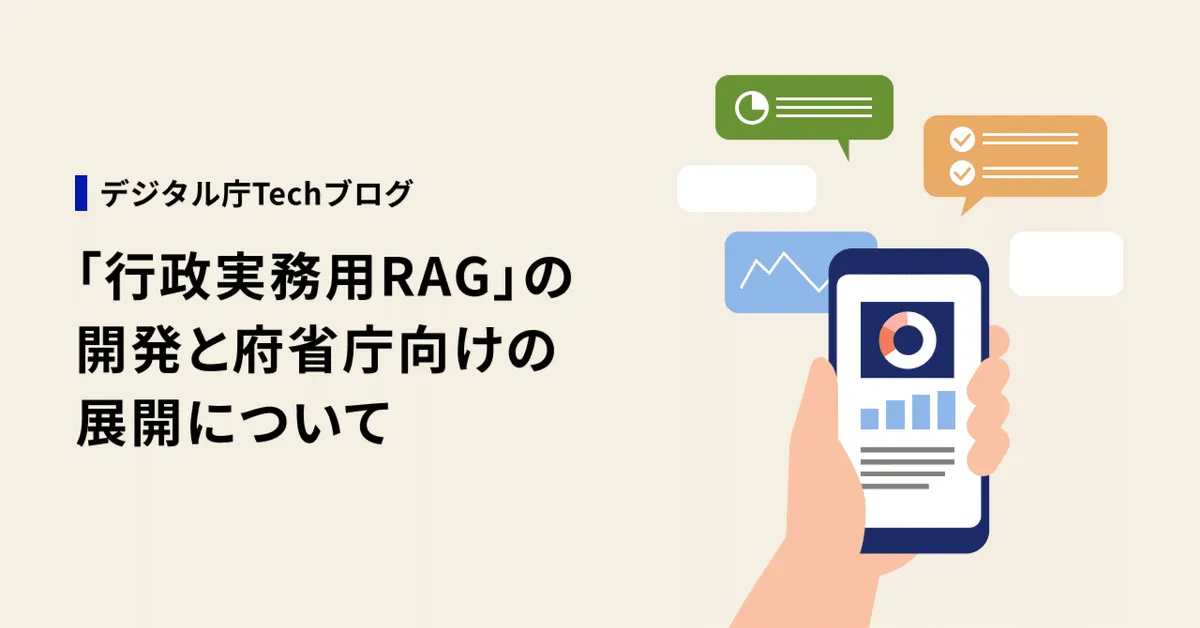 デジタル庁Techブログ

「行政実務用RAG」の開発と府省庁向けの展開について